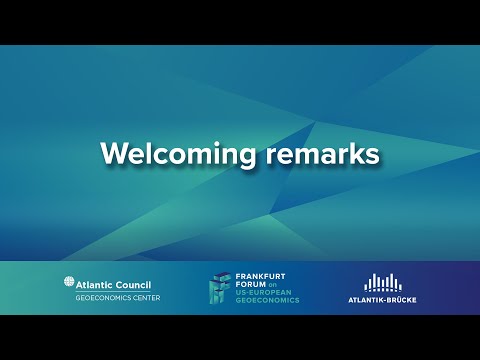 Welcoming remarks

Atlantic Council
GEOECONOMICS CENTER

FRANKFURT FORUM on US-EUROPEAN GEOECONOMICS

ATLANTIK-BRÜCKE